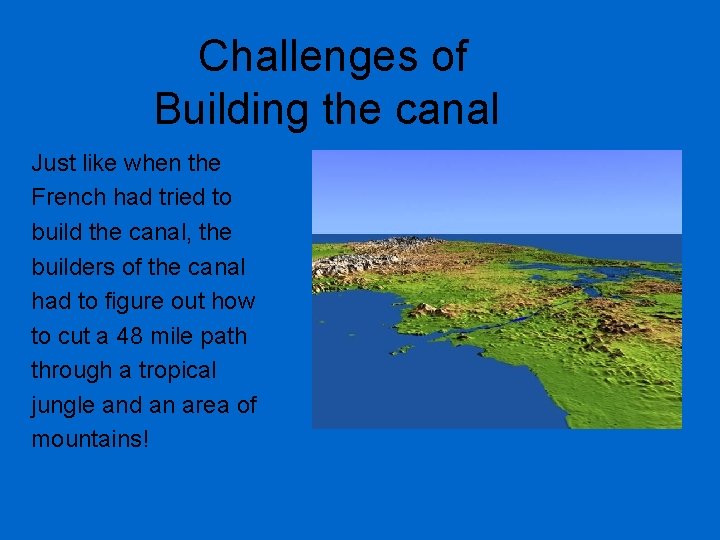 Challenges of Building the canal

Just like when the French had tried to build the canal, the builders of the canal had to figure out how to cut a 48 mile path through a tropical jungle and an area of mountains!